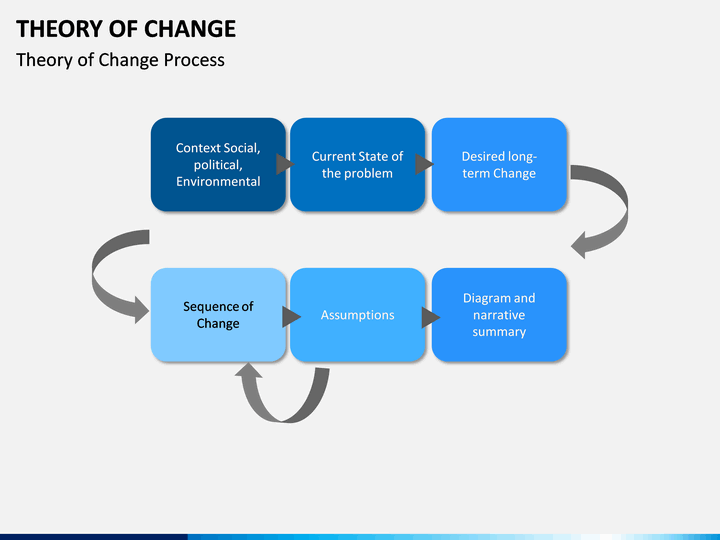 THEORY OF CHANGE

Theory of Change Process

Context Social, political, Environmental

Current State of the problem

Desired long-term Change

Sequence of Change

Assumptions

Diagram and narrative summary